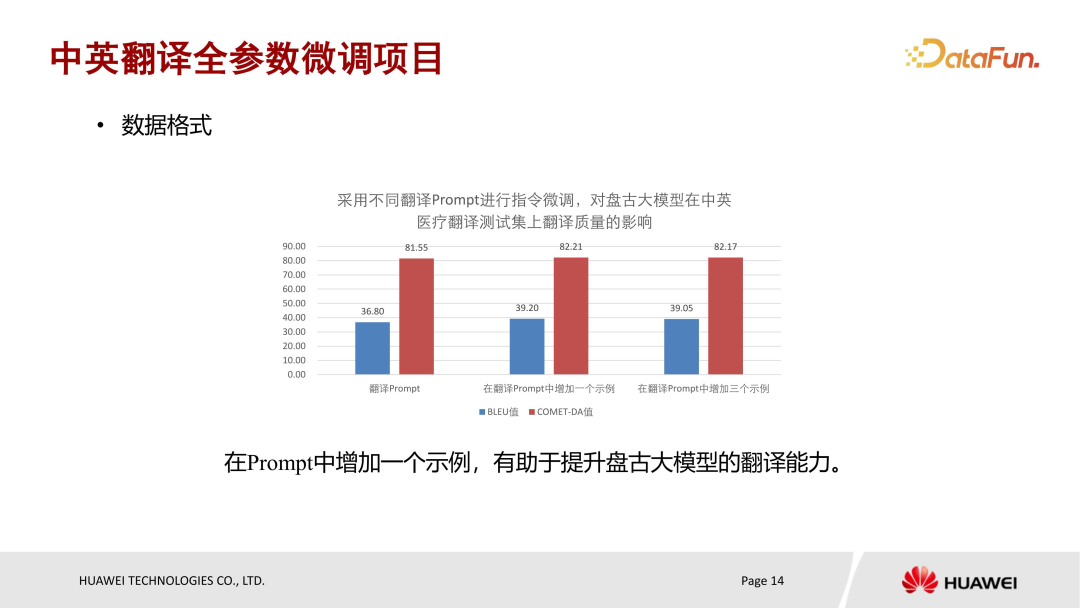 中英翻译全参数微调项目

DataFun.

• 数据格式

采用不同翻译Prompt进行指令微调，对盘古大模型在中英医疗翻译测试集上翻译质量的影响

90.00
80.00
70.00
60.00
50.00
40.00
30.00
20.00
10.00
0.00

36.80
81.55
39.20
82.21
39.05
82.17

翻译Prompt
在翻译Prompt中增加一个示例
在翻译Prompt中增加三个示例

BLEU值
COMET-DA值

在Prompt中增加一个示例，有助于提升盘古大模型的翻译能力。

HUAWEI TECHNOLOGIES CO., LTD.

Page 14

HUAWEI